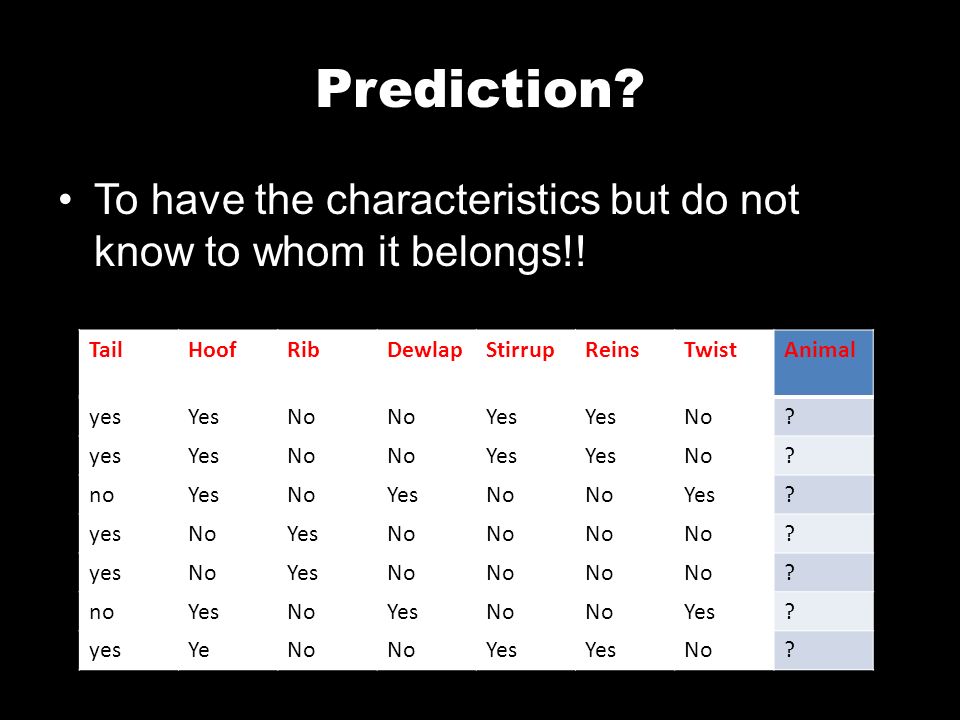 Prediction?

• To have the characteristics but do not know to whom it belongs!!

| Tail | Hoof | Rib | Dewlap | Stirrup | Reins | Twist | Animal |
|---|---|---|---|---|---|---|---|
| yes | Yes | No | No | Yes | Yes | No | ? |
| yes | Yes | No | No | Yes | Yes | No | ? |
| no | Yes | No | Yes | No | No | Yes | ? |
| yes | No | Yes | No | No | No | No | ? |
| yes | No | Yes | No | No | No | No | ? |
| no | Yes | No | Yes | No | No | Yes | ? |
| yes | Ye | No | No | Yes | Yes | No | ? |